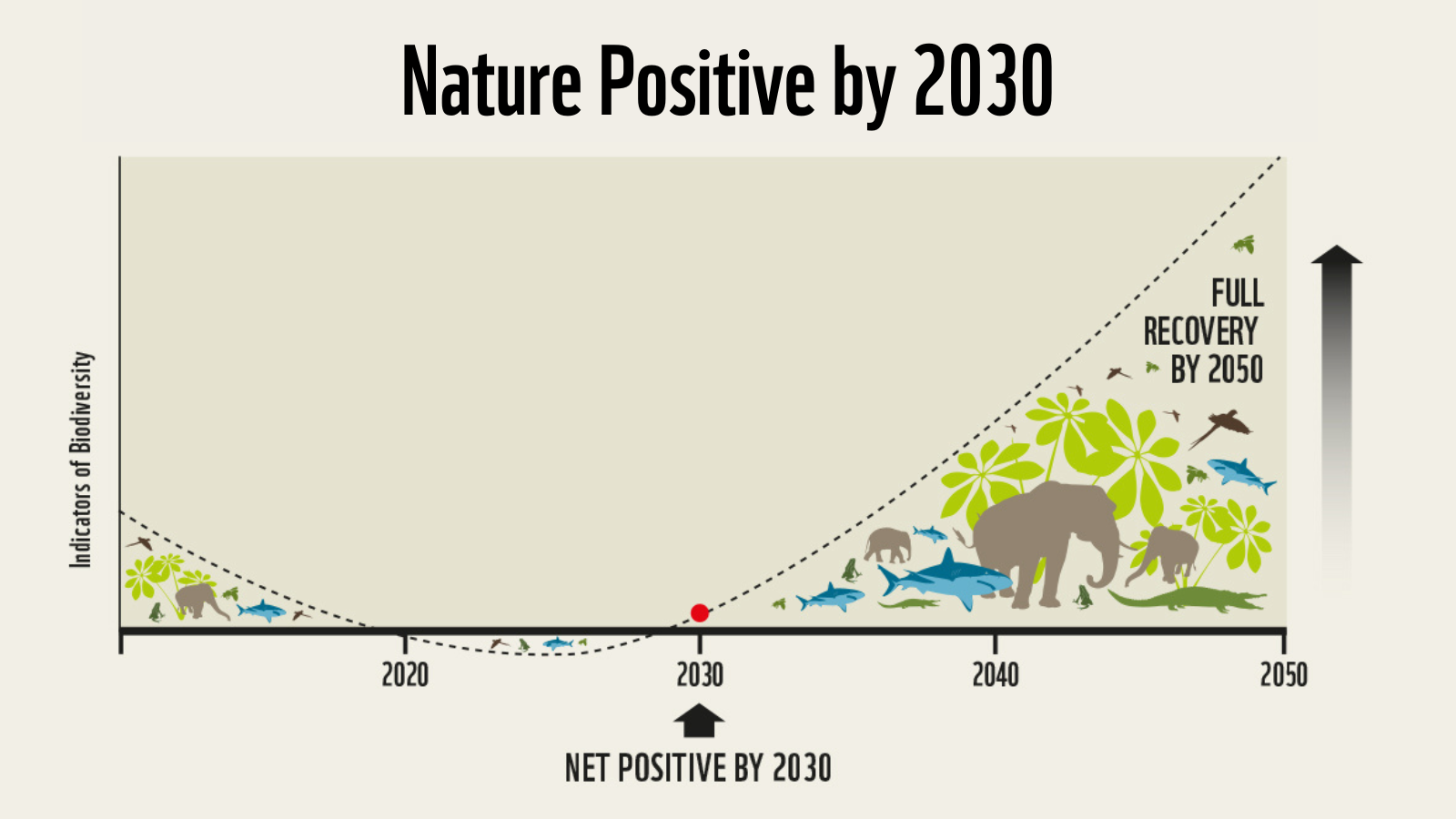 Nature Positive by 2030

Indicators of Biodiversity

FULL RECOVERY BY 2050

2020

2030

2040

2050

NET POSITIVE BY 2030